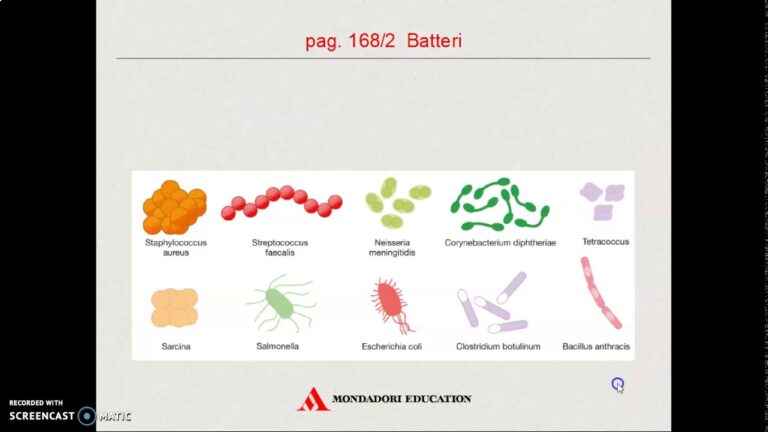 pag. 168/2 Batteri

Staphylococcus aureus

Streptococcus faecalis

Neisseria meningitidis

Corynebacterium diphtheriae

Tetracoccus

Sarcina

Salmonella

Escherichia coli

Clostridium botulinum

Bacillus anthracis

MONDADORI EDUCATION

RECORDED WITH
SCREENCAST MATIC